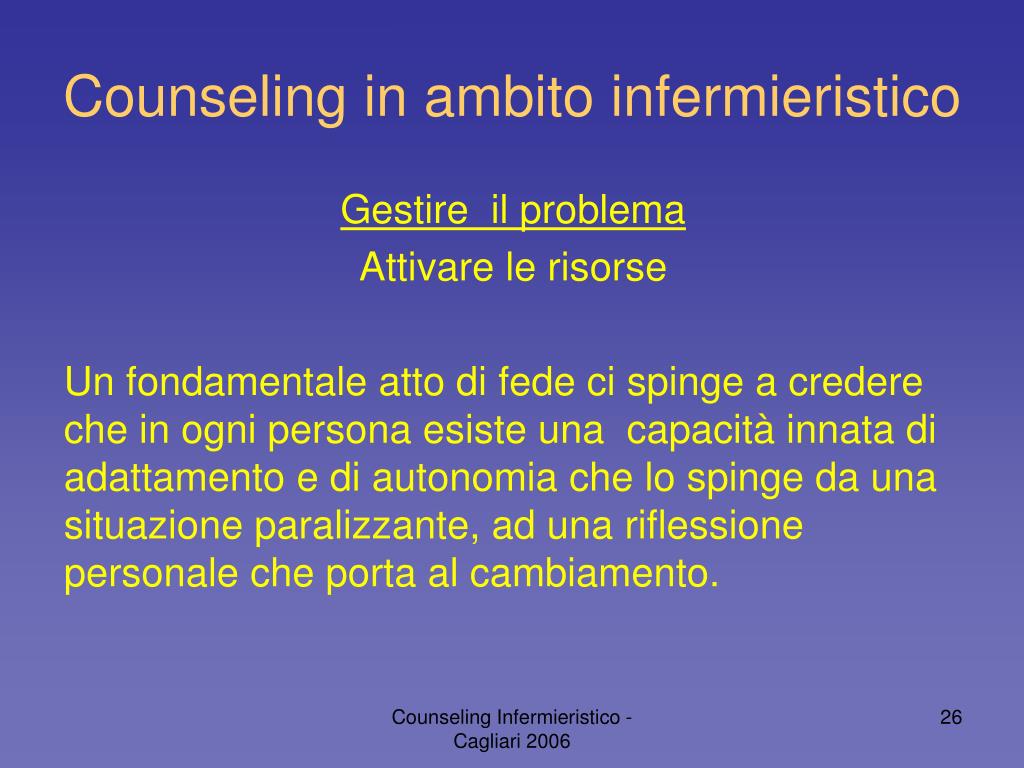 Counseling in ambito infermieristico

Gestire il problema

Attivare le risorse

Un fondamentale atto di fede ci spinge a credere che in ogni persona esiste una capacità innata di adattamento e di autonomia che lo spinge da una situazione paralizzante, ad una riflessione personale che porta al cambiamento.

Counseling Infermieristico - Cagliari 2006

26